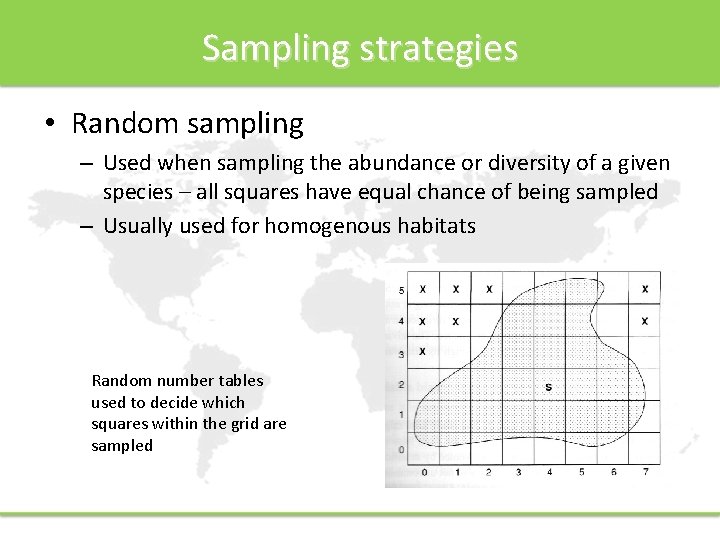 Sampling strategies

• Random sampling

– Used when sampling the abundance or diversity of a given species – all squares have equal chance of being sampled

– Usually used for homogenous habitats

Random number tables used to decide which squares within the grid are sampled

5 X X X X
4 X X X
3 X
2 S
1
0
0 1 2 3 4 5 6 7